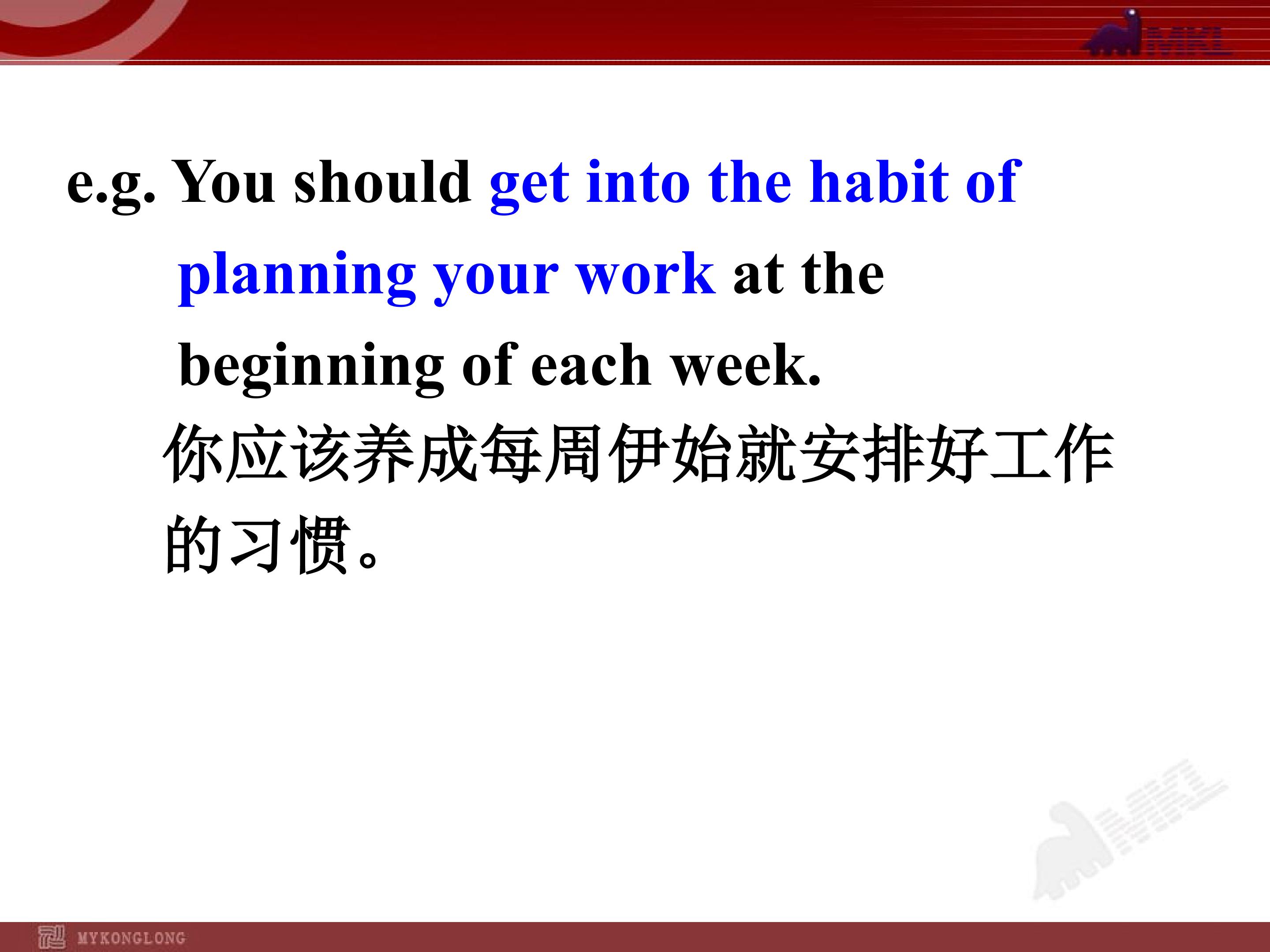 MKL

e.g. You should get into the habit of planning your work at the beginning of each week.

你应该养成每周伊始就安排好工作的习惯。

MKL

MYKONGLONG